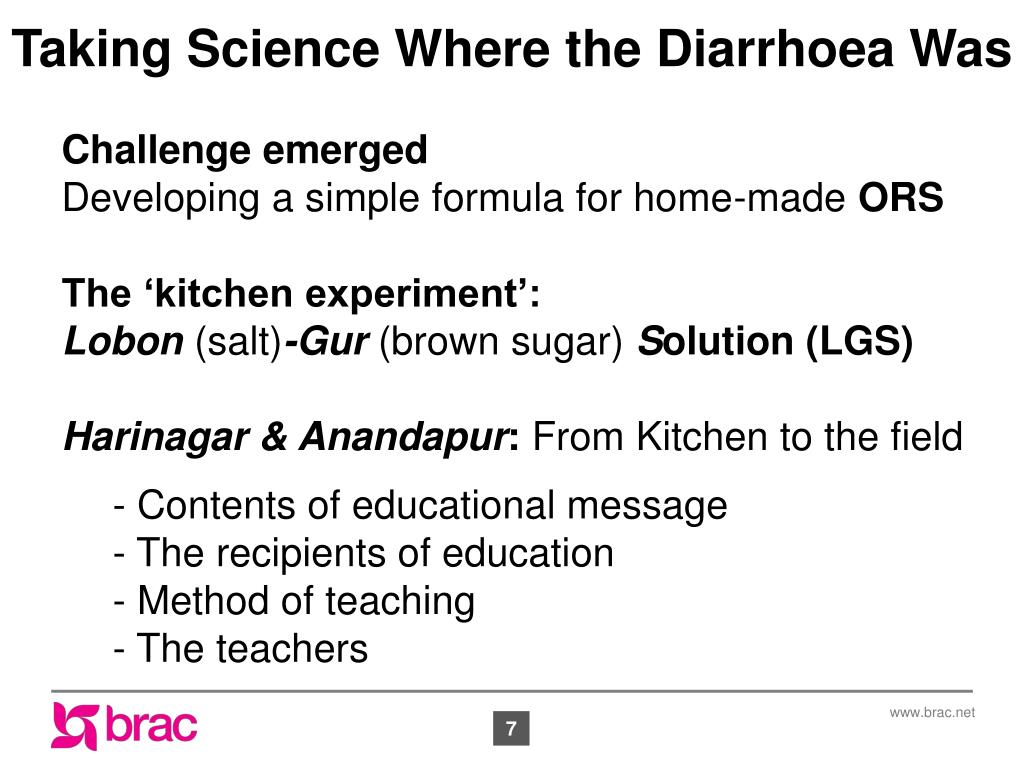 Taking Science Where the Diarrhoea Was

Challenge emerged
Developing a simple formula for home-made ORS

The ‘kitchen experiment’:
Lobon (salt)-Gur (brown sugar) Solution (LGS)

Harinagar & Anandapur: From Kitchen to the field

- Contents of educational message
- The recipients of education
- Method of teaching
- The teachers

brac

7

www.brac.net